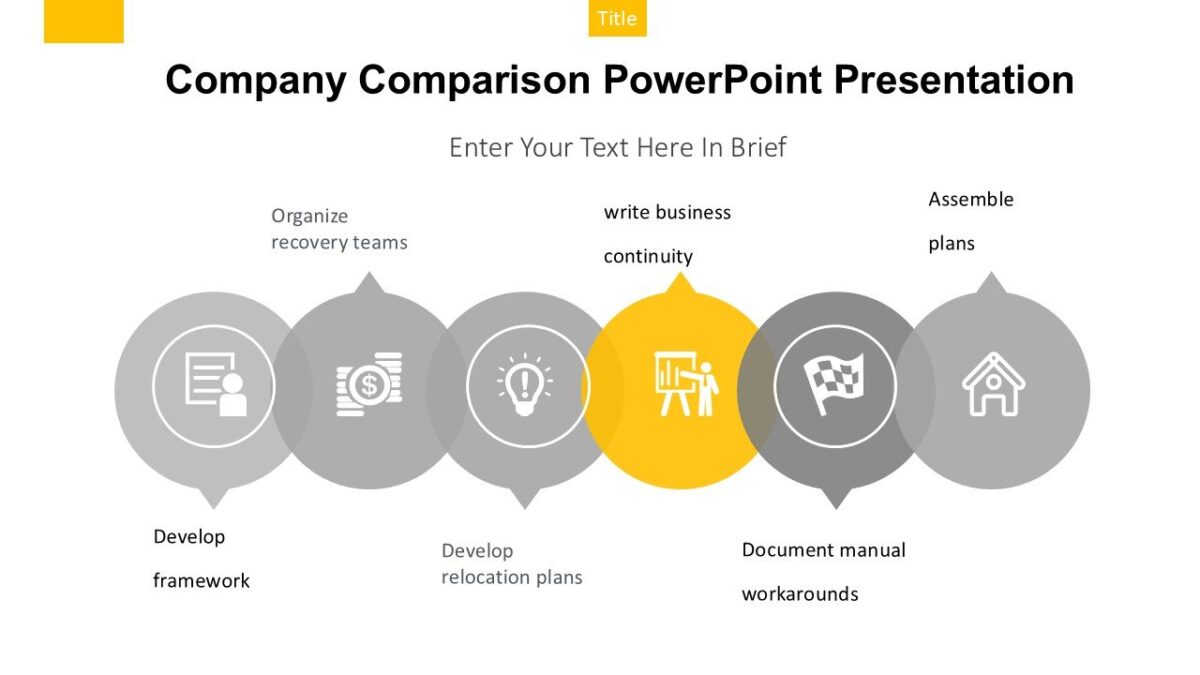 Title

Company Comparison PowerPoint Presentation

Enter Your Text Here In Brief

Organize recovery teams

write business

continuity

Assemble

plans

Develop

framework

Develop relocation plans

Document manual

workarounds